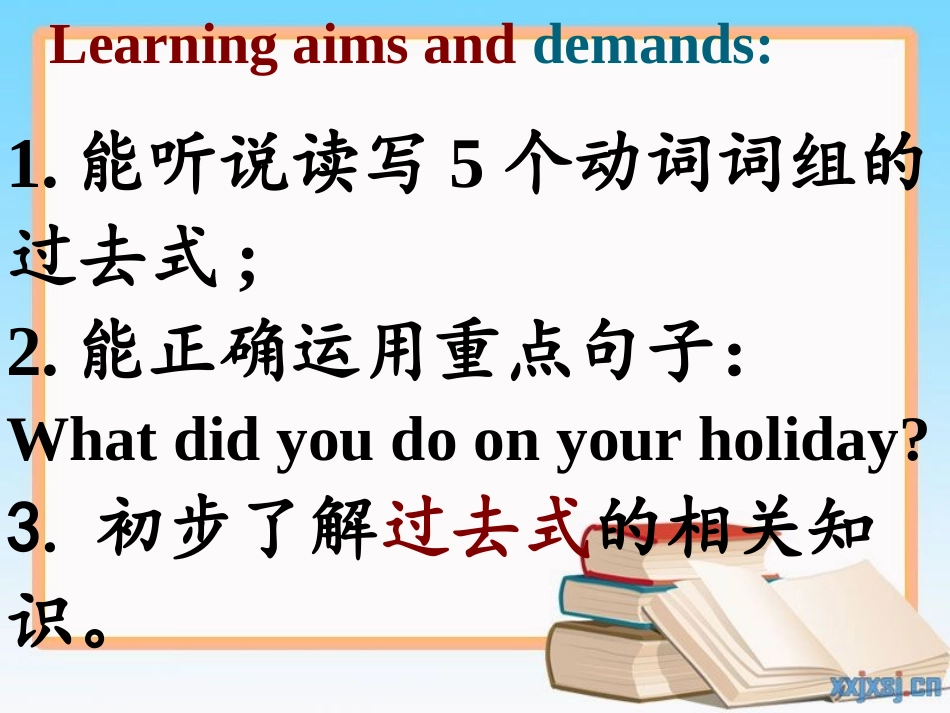 Learning aims and demands:

1. 能听说读写 5 个动词词组的过去式；

2. 能正确运用重点句子：

What did you do on your holiday?

3. 初步了解过去式的相关知识。

xxjxsj.cn